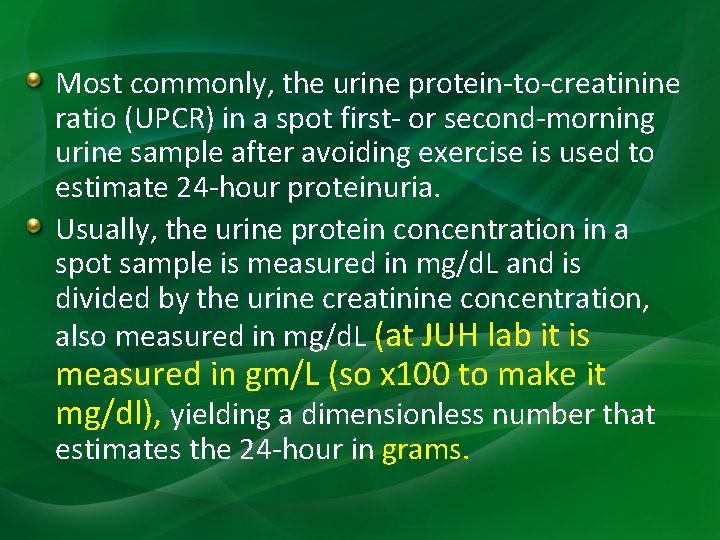 Most commonly, the urine protein-to-creatinine ratio (UPCR) in a spot first- or second-morning urine sample after avoiding exercise is used to estimate 24-hour proteinuria.

Usually, the urine protein concentration in a spot sample is measured in mg/dL and is divided by the urine creatinine concentration, also measured in mg/dL (at JUH lab it is measured in gm/L (so x100 to make it mg/dl), yielding a dimensionless number that estimates the 24-hour in grams.